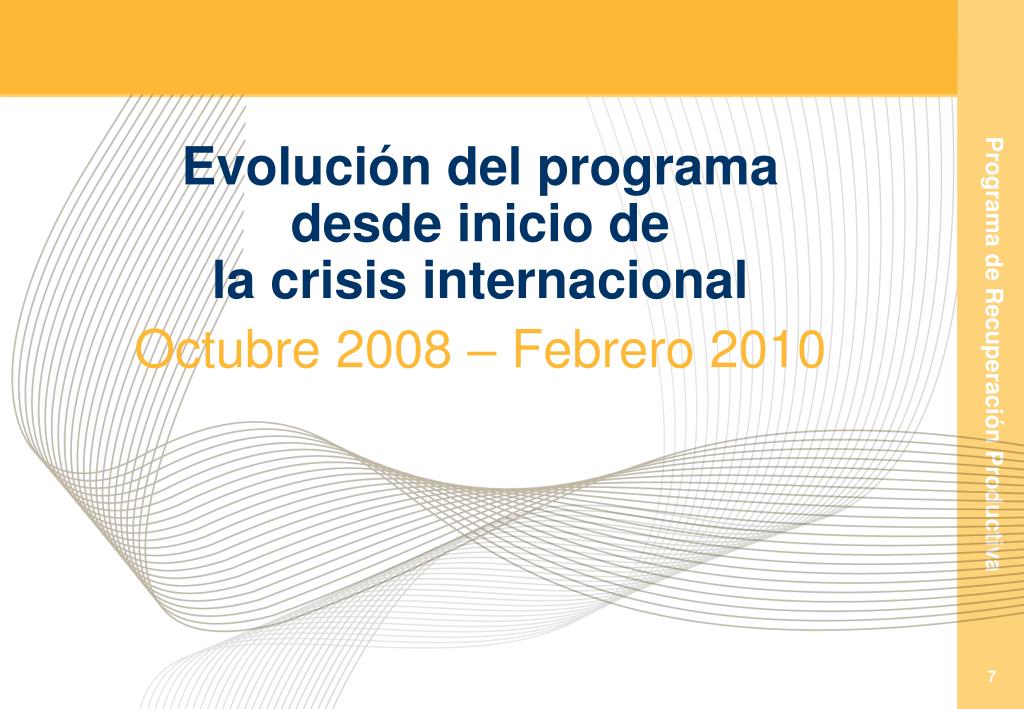 Evolución del programa desde inicio de la crisis internacional

Octubre 2008 – Febrero 2010

Programa de Recuperación Productiva

7